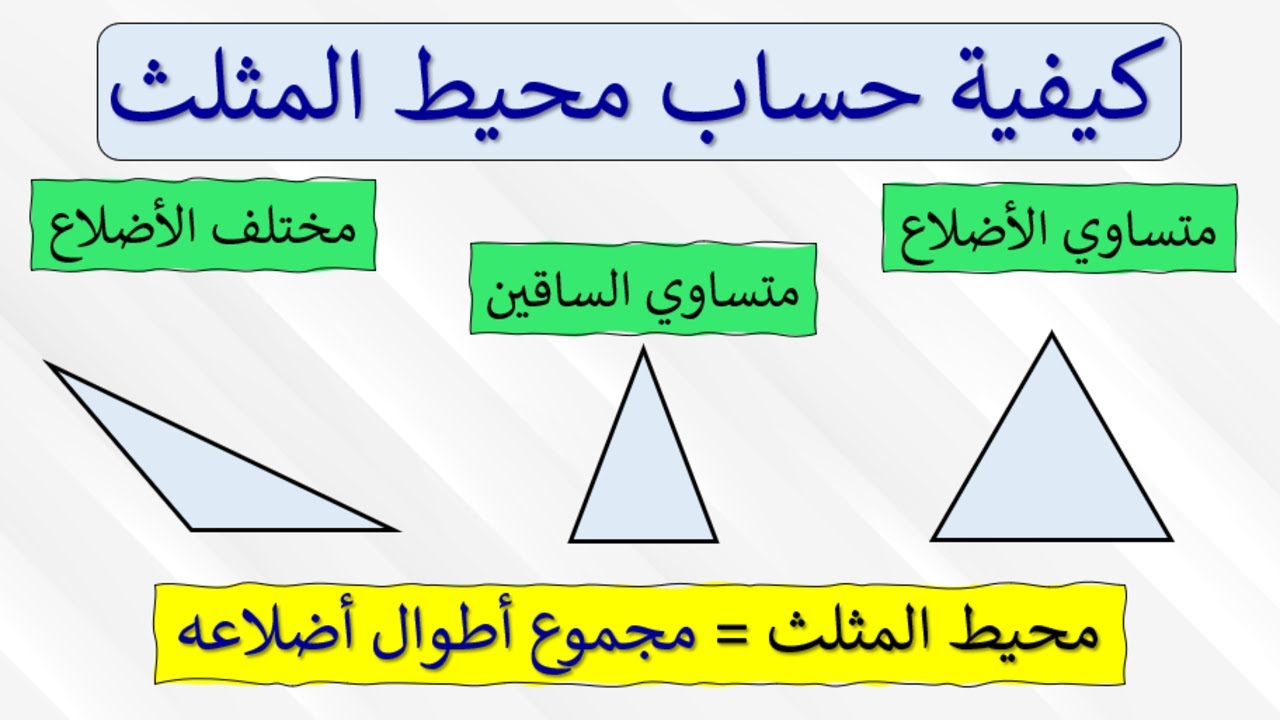 كيفية حساب محيط المثلث

متساوي الأضلاع

متساوي الساقين

مختلف الأضلاع

محيط المثلث = مجموع أطوال أضلاعه